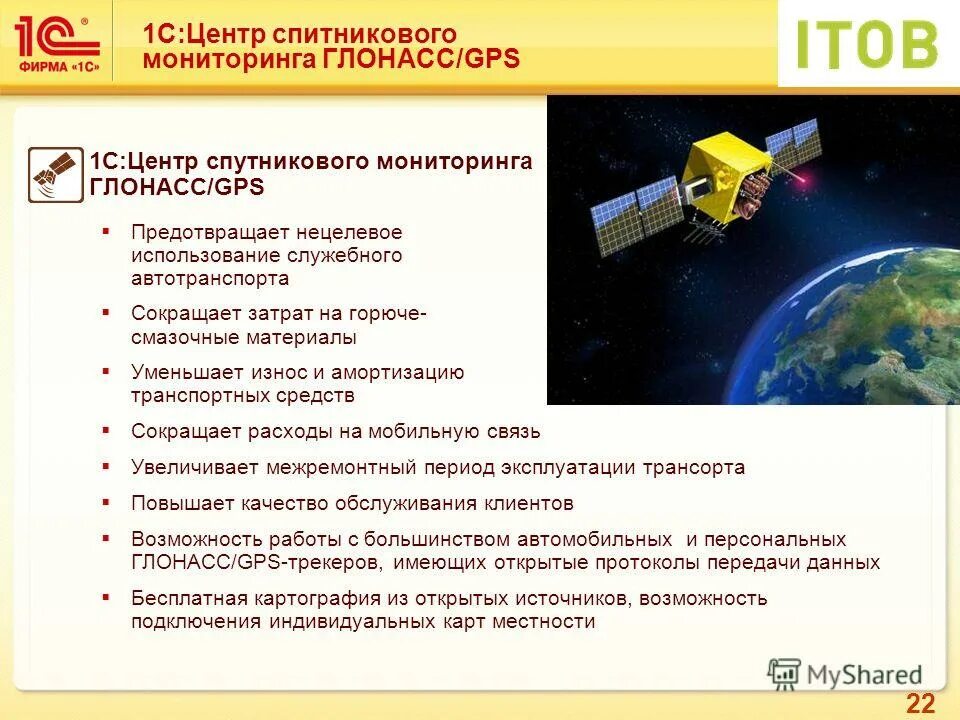 1С® ФИРМА «1С»

1С:Центр спитникового мониторинга ГЛОНАСС/GPS

ITOB

1С:Центр спутникового мониторинга ГЛОНАСС/GPS

▪ Предотвращает нецелевое использование служебного автотранспорта

▪ Сокращает затрат на горюче-смазочные материалы

▪ Уменьшает износ и амортизацию транспортных средств

▪ Сокращает расходы на мобильную связь

▪ Увеличивает межремонтный период эксплуатации трансорта

▪ Повышает качество обслуживания клиентов

▪ Возможность работы с большинством автомобильных и персональных ГЛОНАСС/GPS-трекеров, имеющих открытые протоколы передачи данных

▪ Бесплатная картография из открытых источников, возможность подключения индивидуальных карт местности

MyShared

22